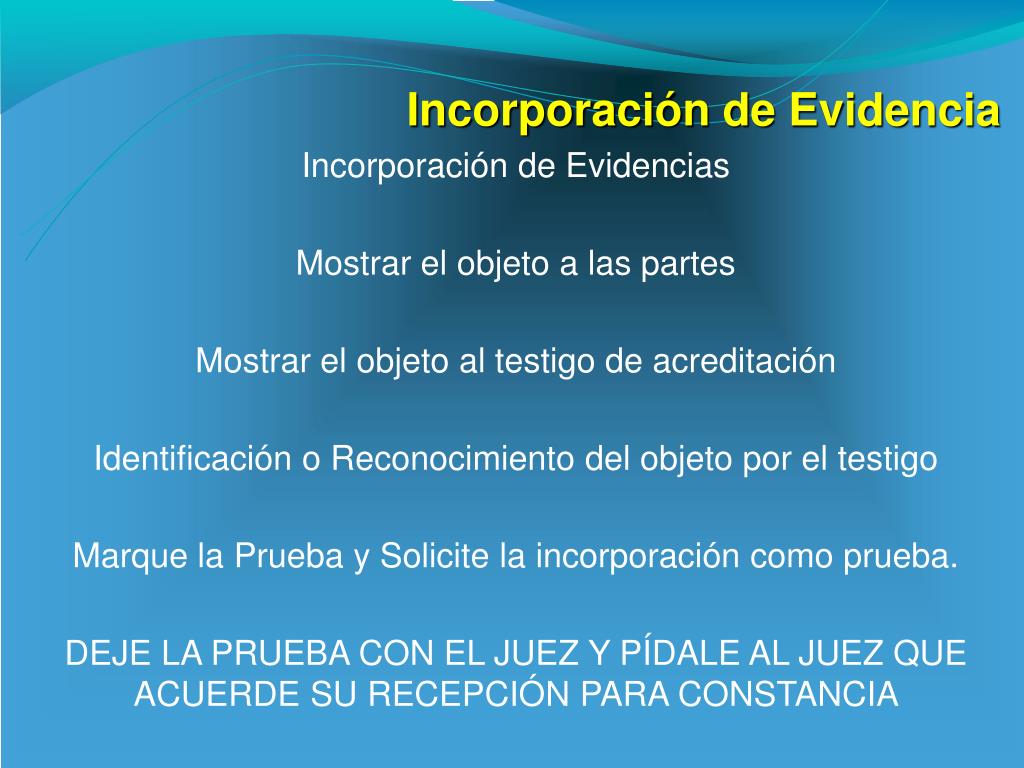 Incorporación de Evidencia

Incorporación de Evidencias

Mostrar el objeto a las partes

Mostrar el objeto al testigo de acreditación

Identificación o Reconocimiento del objeto por el testigo

Marque la Prueba y Solicite la incorporación como prueba.

DEJE LA PRUEBA CON EL JUEZ Y PÍDALE AL JUEZ QUE ACUERDE SU RECEPCIÓN PARA CONSTANCIA